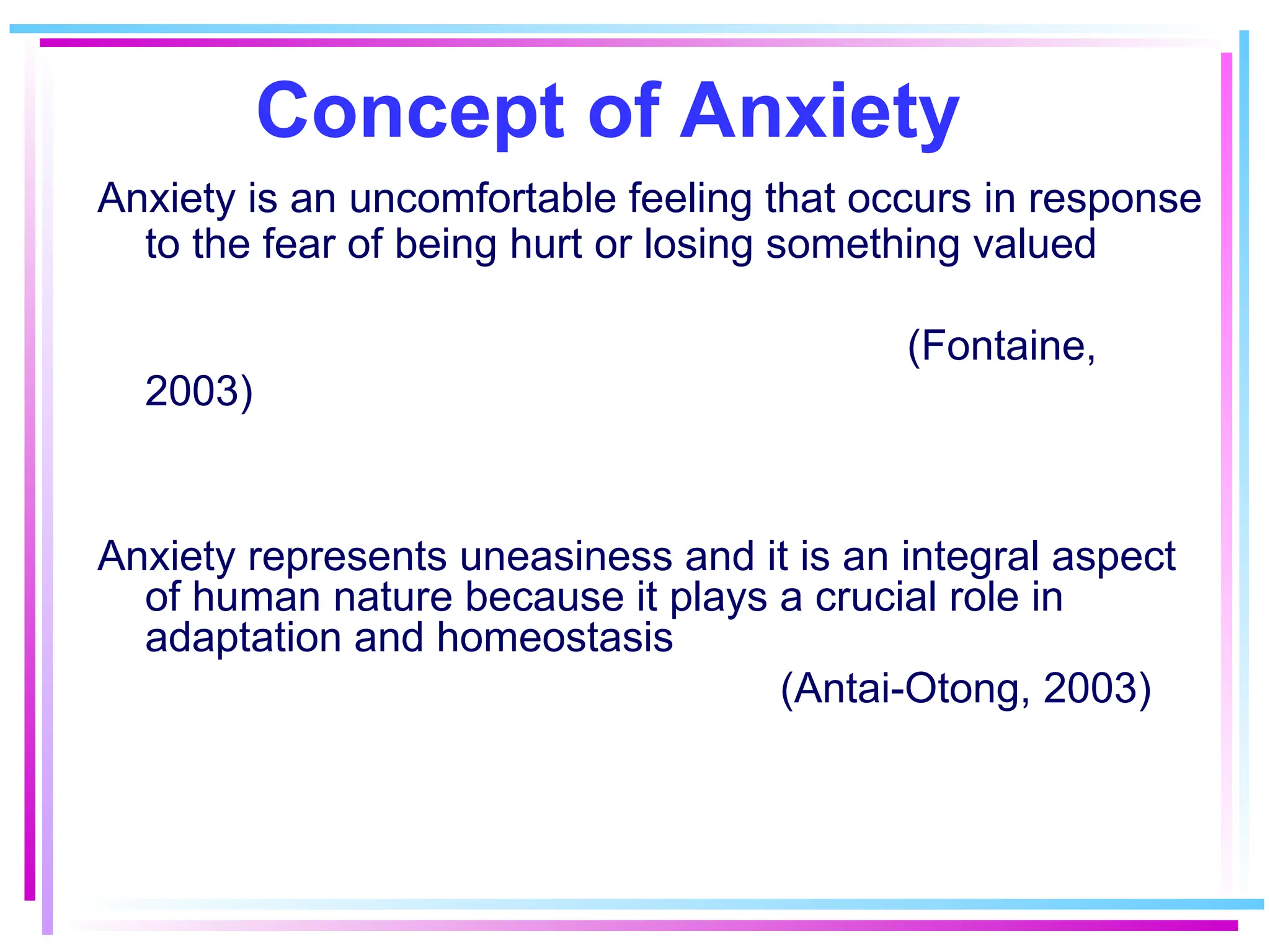 Concept of Anxiety

Anxiety is an uncomfortable feeling that occurs in response to the fear of being hurt or losing something valued

(Fontaine, 2003)

Anxiety represents uneasiness and it is an integral aspect of human nature because it plays a crucial role in adaptation and homeostasis

(Antai-Otong, 2003)